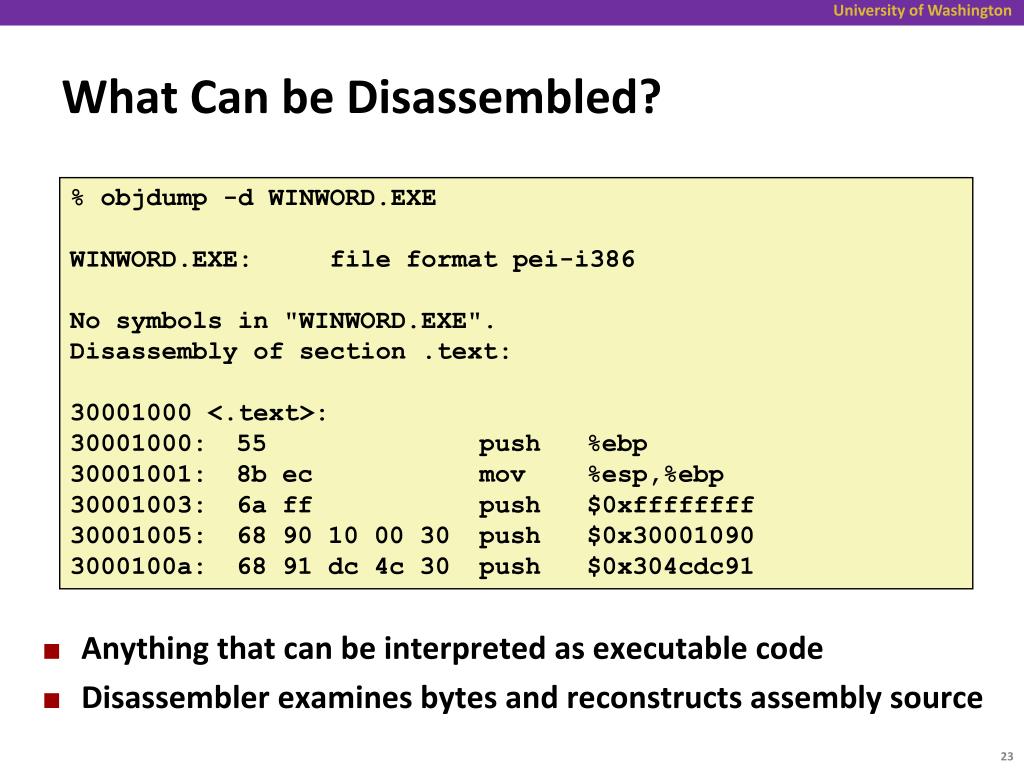 University of Washington

What Can be Disassembled?

% objdump -d WINWORD.EXE

WINWORD.EXE: file format pei-i386

No symbols in "WINWORD.EXE".
Disassembly of section .text:

30001000 <.text>:
30001000: 55 push %ebp
30001001: 8b ec mov %esp,%ebp
30001003: 6a ff push $0xffffffff
30001005: 68 90 10 00 30 push $0x30001090
3000100a: 68 91 dc 4c 30 push $0x304cdc91

■ Anything that can be interpreted as executable code
■ Disassembler examines bytes and reconstructs assembly source

23